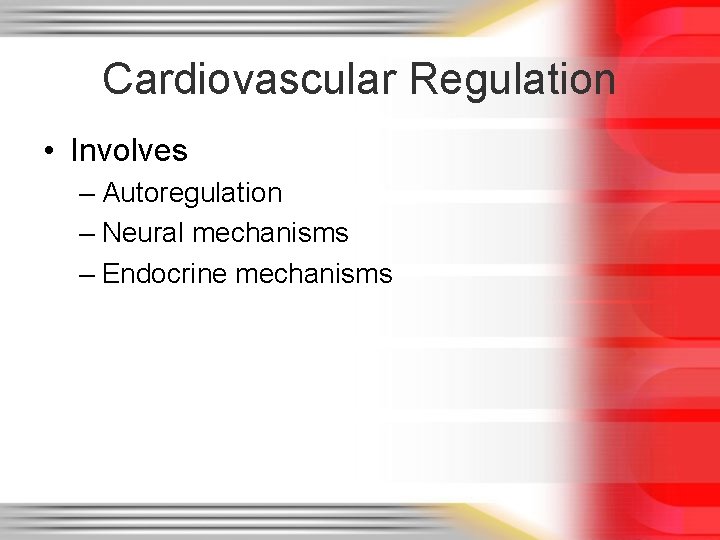 Cardiovascular Regulation

• Involves
– Autoregulation
– Neural mechanisms
– Endocrine mechanisms